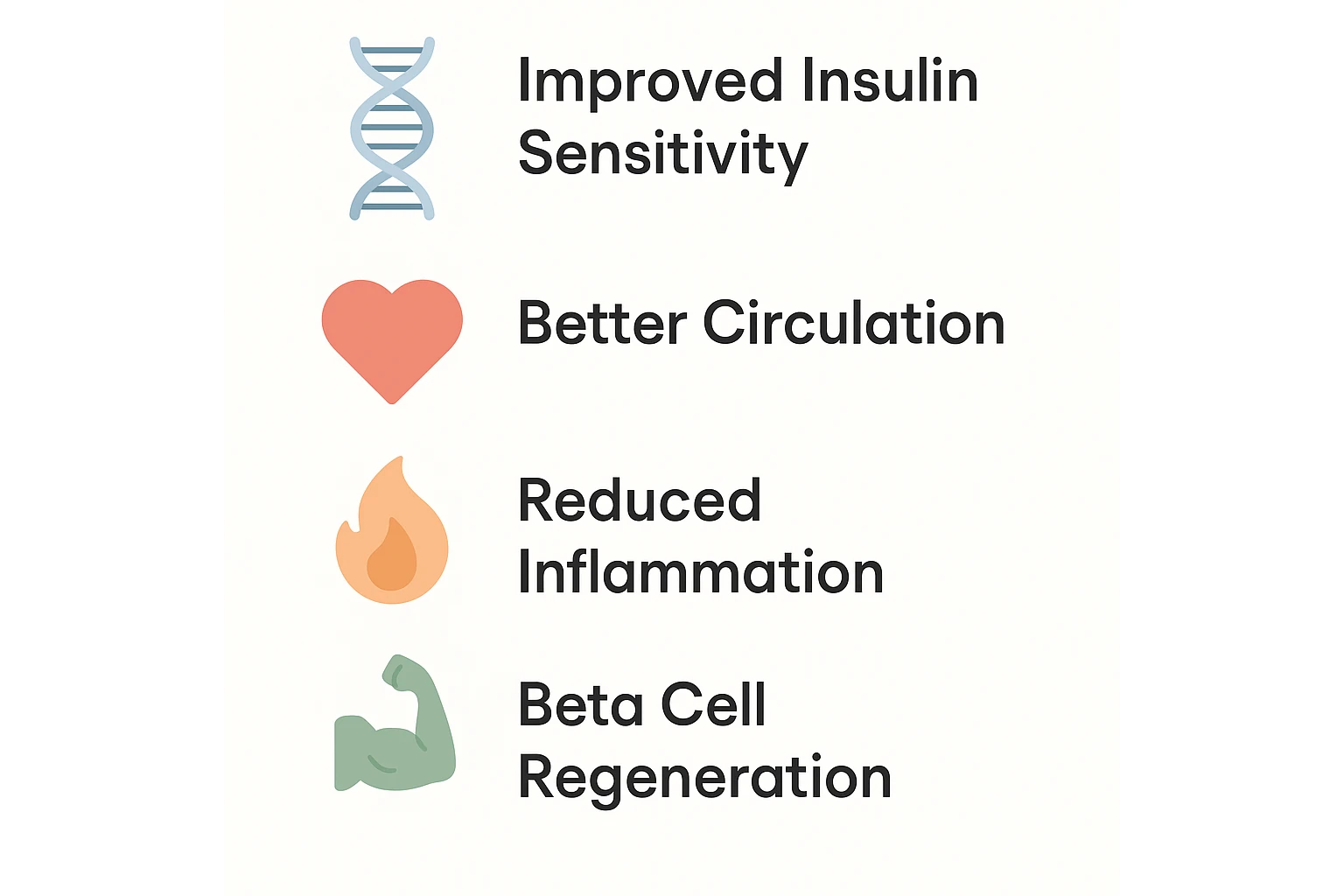 Improved Insulin Sensitivity

Better Circulation

Reduced Inflammation

Beta Cell Regeneration